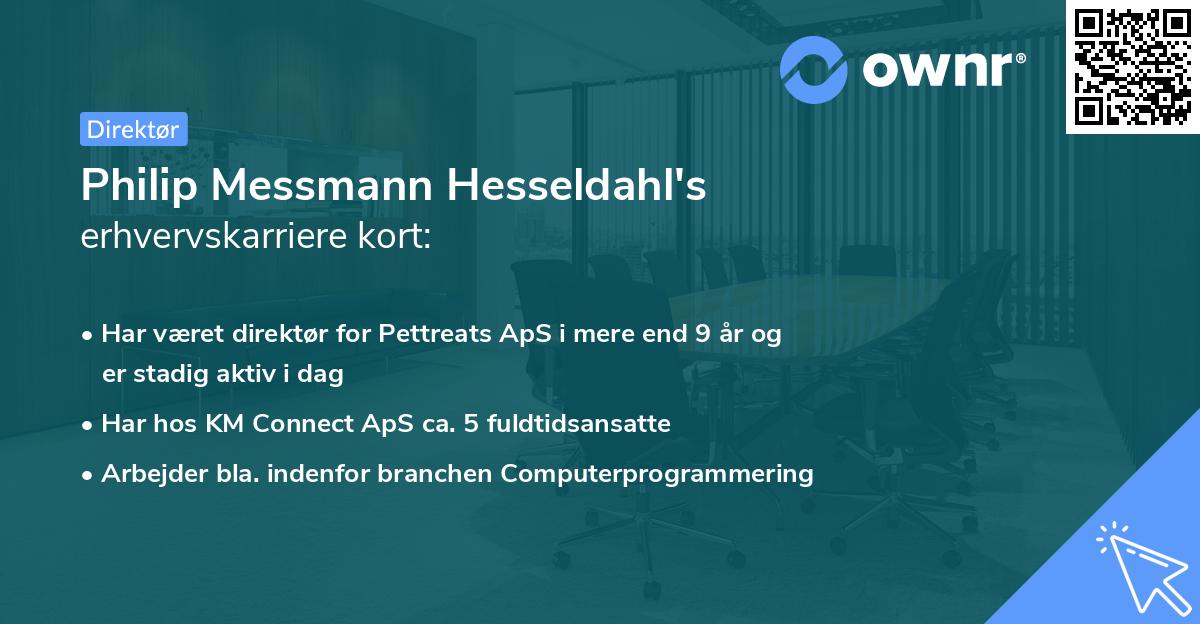 ownr®

Direktør

Philip Messmann Hesseldahl's
erhvervskarriere kort:

• Har været direktør for Pettreats ApS i mere end 9 år og er stadig aktiv i dag
• Har hos KM Connect ApS ca. 5 fuldtidsansatte
• Arbejder bla. indenfor branchen Computerprogrammering